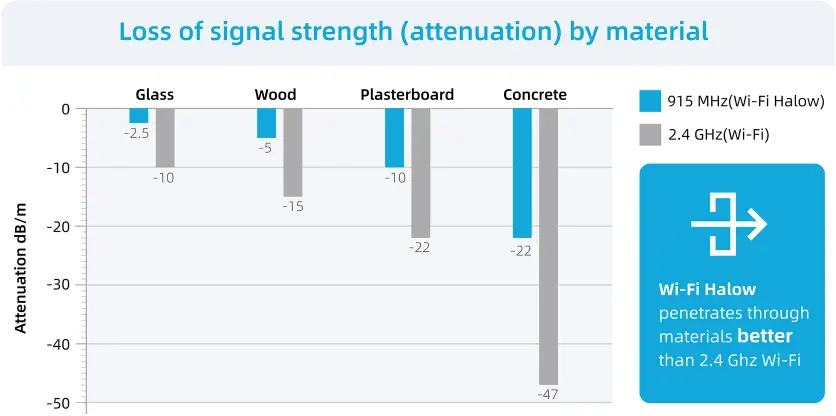 Loss of signal strength (attenuation) by material

Glass
Wood
Plasterboard
Concrete

Attenuation dB/m

0
-10
-20
-30
-40
-50

-2.5
-10
-5
-15
-10
-22
-22
-47

915 MHz(Wi-Fi Halow)
2.4 GHz(Wi-Fi)

Wi-Fi Halow penetrates through materials better than 2.4 Ghz Wi-Fi